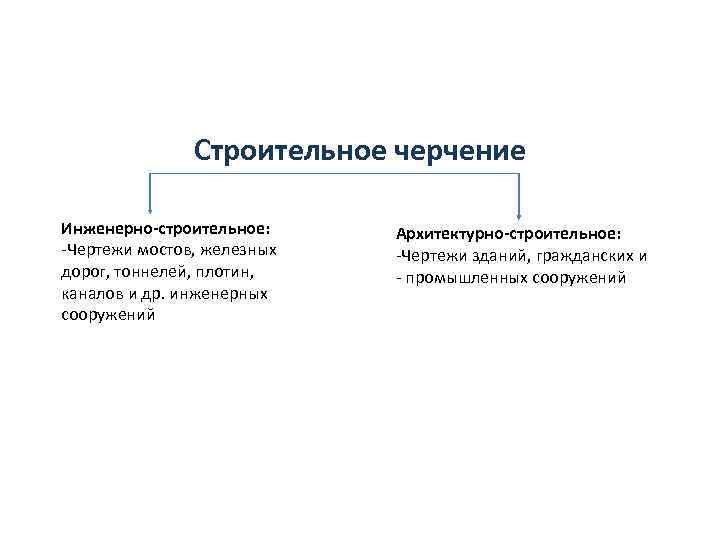 Строительное черчение

Инженерно-строительное:
-Чертежи мостов, железных дорог, тоннелей, плотин, каналов и др. инженерных сооружений

Архитектурно-строительное:
-Чертежи зданий, гражданских и
- промышленных сооружений